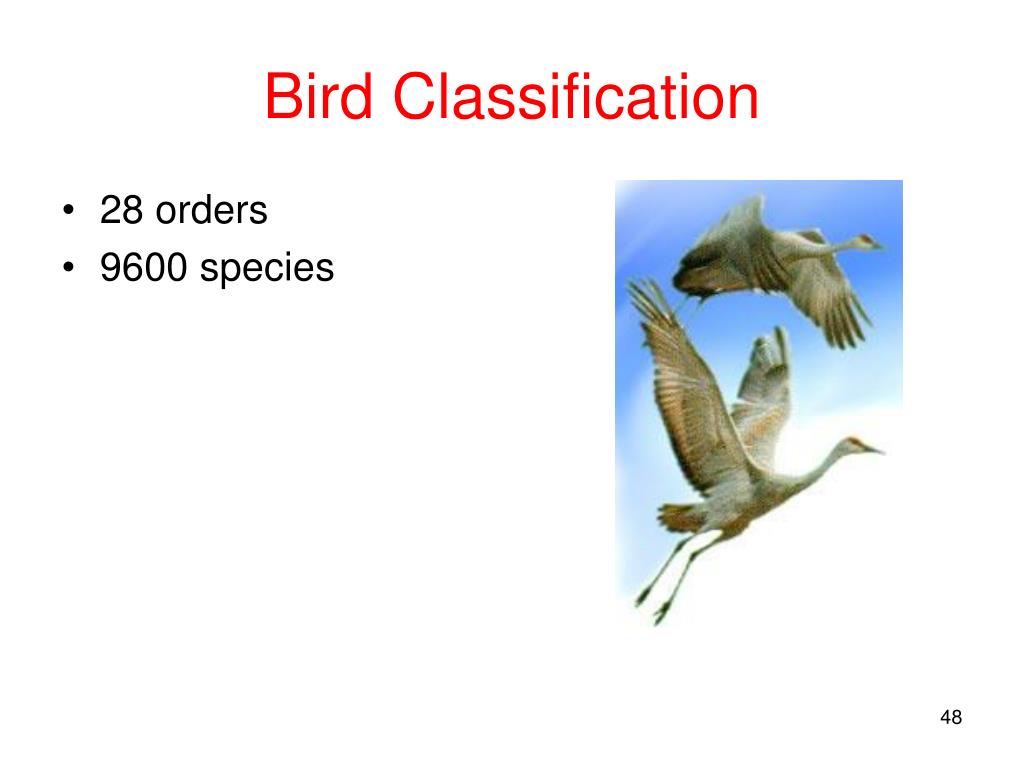 Bird Classification

• 28 orders
• 9600 species

48